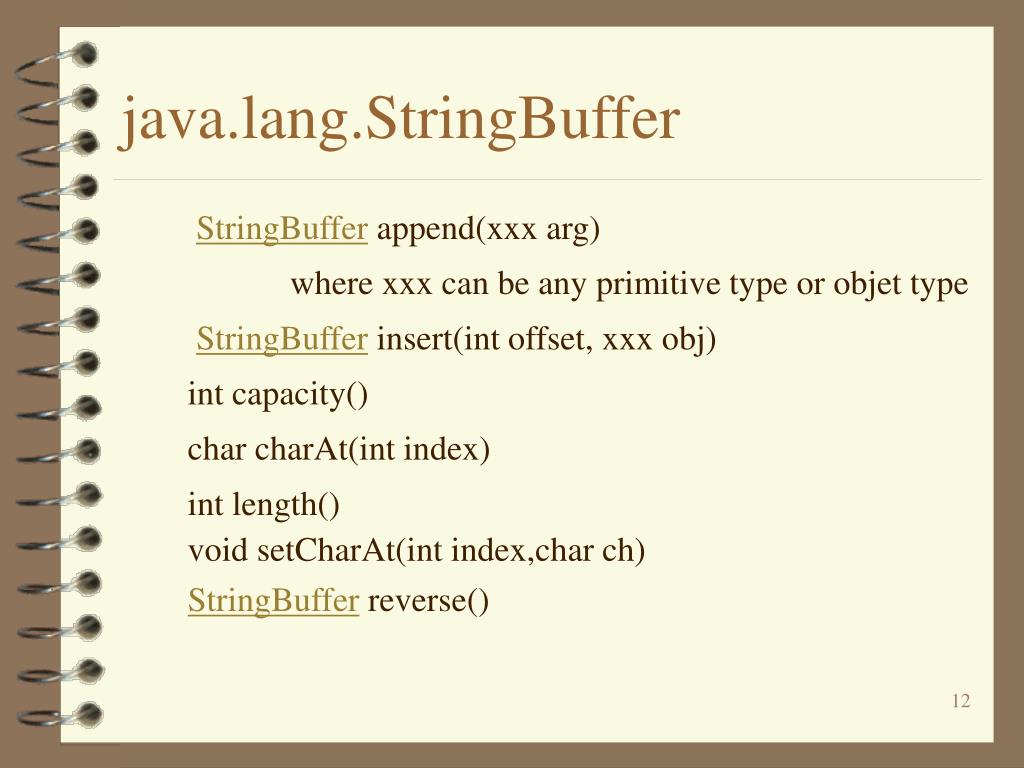 java.lang.StringBuffer

StringBuffer append(xxx arg)

where xxx can be any primitive type or objet type

StringBuffer insert(int offset, xxx obj)

int capacity()

char charAt(int index)

int length()
void setCharAt(int index,char ch)
StringBuffer reverse()

12